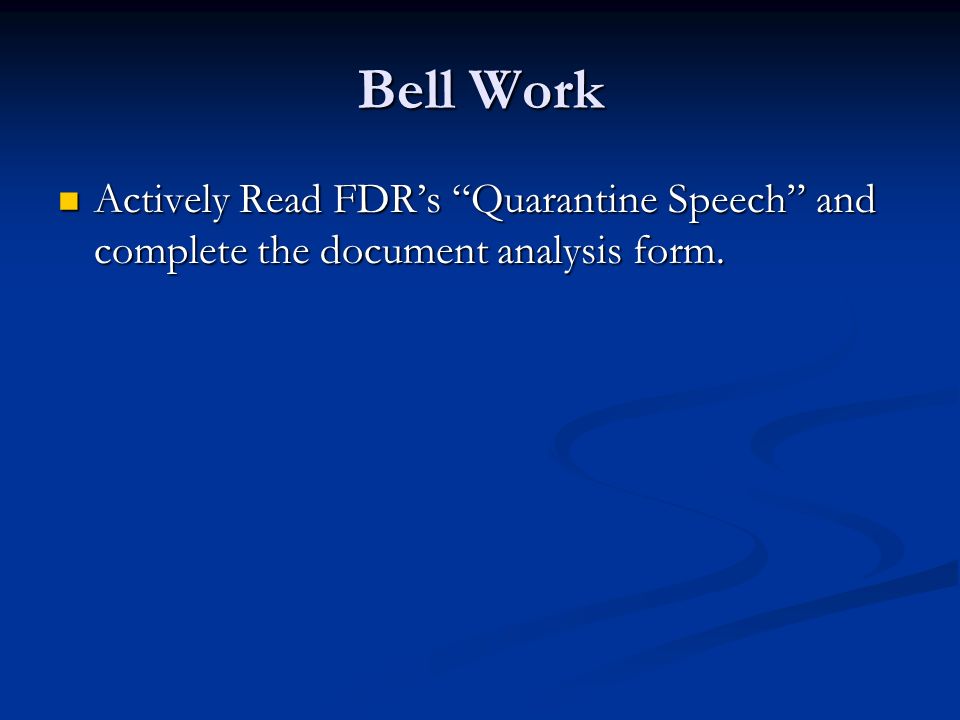 Bell Work

Actively Read FDR’s “Quarantine Speech” and complete the document analysis form.